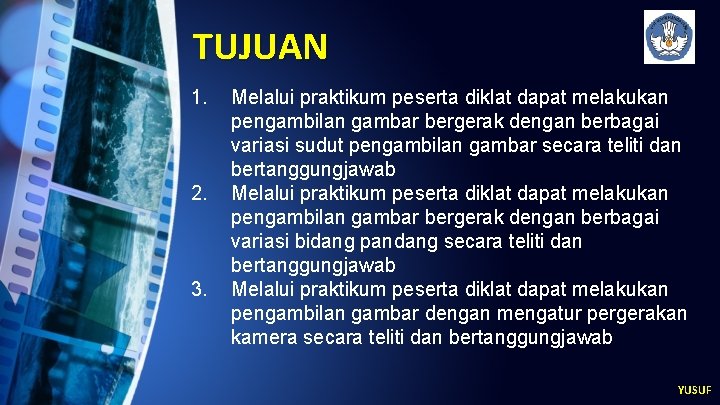 TUJUAN

1. Melalui praktikum peserta diklat dapat melakukan pengambilan gambar bergerak dengan berbagai variasi sudut pengambilan gambar secara teliti dan bertanggungjawab
2. Melalui praktikum peserta diklat dapat melakukan pengambilan gambar bergerak dengan berbagai variasi bidang pandang secara teliti dan bertanggungjawab
3. Melalui praktikum peserta diklat dapat melakukan pengambilan gambar dengan mengatur pergerakan kamera secara teliti dan bertanggungjawab

YUSUF